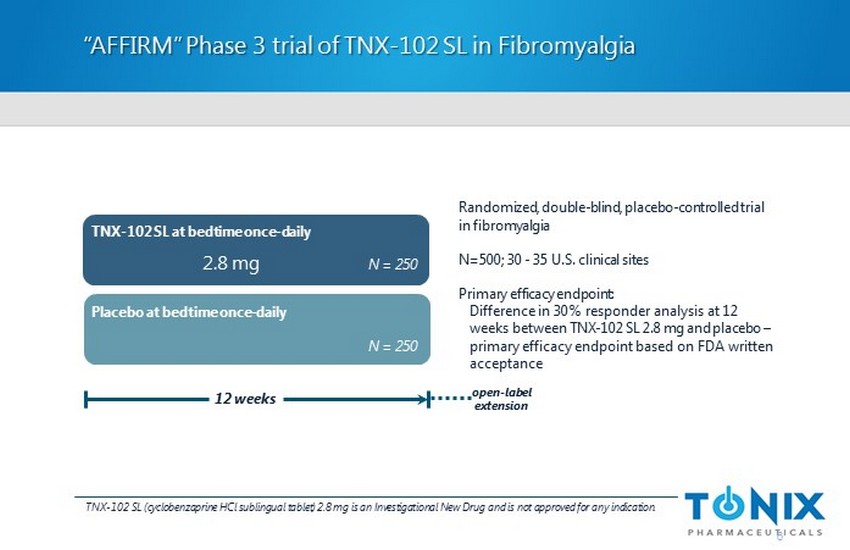 "AFFIRM" Phase 3 trial of TNX-102 SL in Fibromyalgia

TNX-102 SL at bedtime once-daily

2.8 mg

N = 250

Placebo at bedtime once-daily

N = 250

12 weeks

open-label extension

Randomized, double-blind, placebo-controlled trial in fibromyalgia

N=500; 30 - 35 U.S. clinical sites

Primary efficacy endpoint:
Difference in 30% responder analysis at 12 weeks between TNX-102 SL 2.8 mg and placebo – primary efficacy endpoint based on FDA written acceptance

TNX-102 SL (cyclobenzaprine HCl sublingual tablet) 2.8 mg is an Investigational New Drug and is not approved for any indication.

TONIX
PHARMACEUTICALS

6